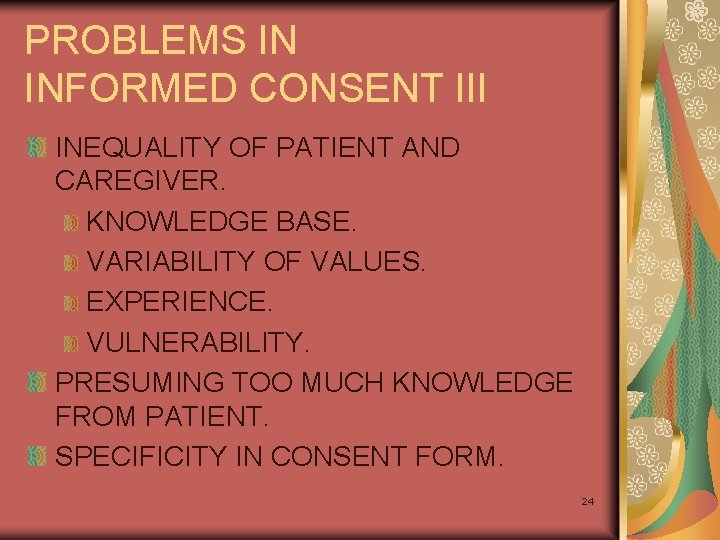 PROBLEMS IN INFORMED CONSENT III

INEQUALITY OF PATIENT AND CAREGIVER.

KNOWLEDGE BASE.

VARIABILITY OF VALUES.

EXPERIENCE.

VULNERABILITY.

PRESUMING TOO MUCH KNOWLEDGE FROM PATIENT.

SPECIFICITY IN CONSENT FORM.

24